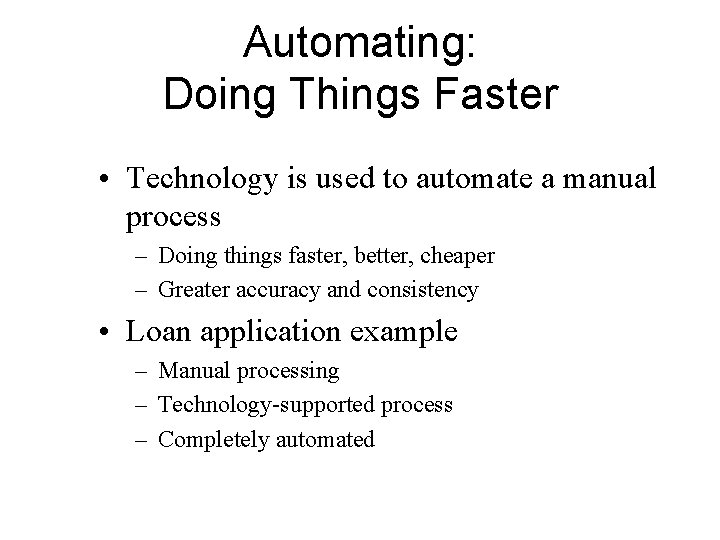 Automating:
Doing Things Faster

• Technology is used to automate a manual process
– Doing things faster, better, cheaper
– Greater accuracy and consistency

• Loan application example
– Manual processing
– Technology-supported process
– Completely automated